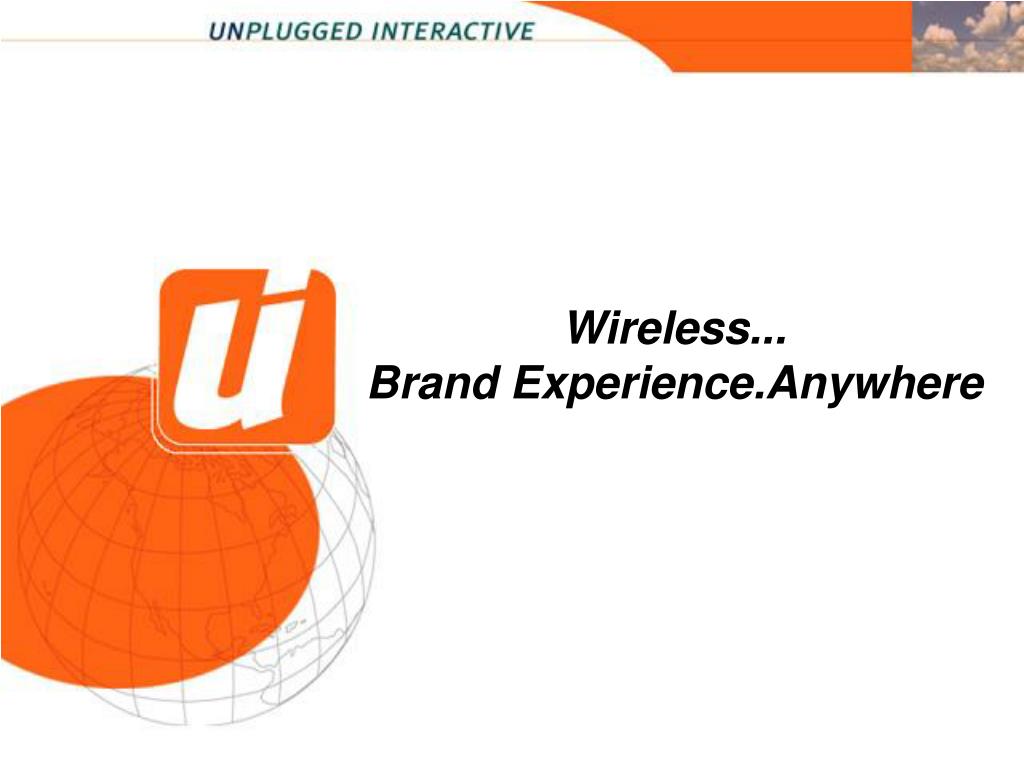 UNPLUGGED INTERACTIVE

ui

Wireless...
Brand Experience.Anywhere